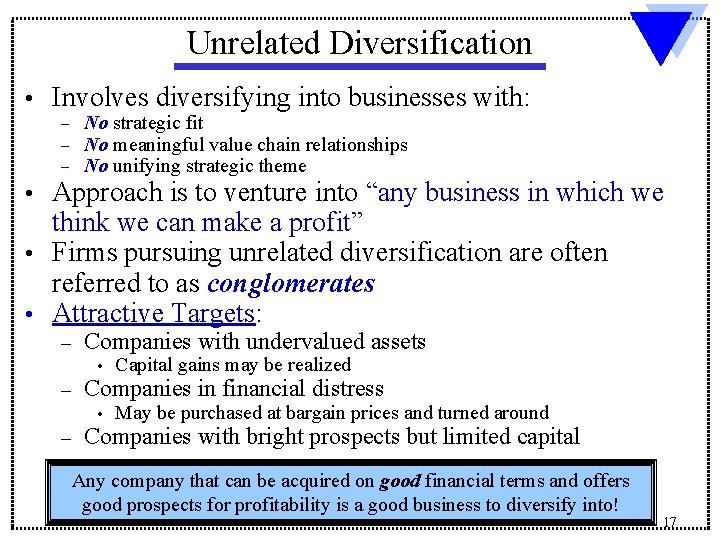 Unrelated Diversification

• Involves diversifying into businesses with:
  – No strategic fit
  – No meaningful value chain relationships
  – No unifying strategic theme
• Approach is to venture into “any business in which we think we can make a profit”
• Firms pursuing unrelated diversification are often referred to as conglomerates
• Attractive Targets:
  – Companies with undervalued assets
    • Capital gains may be realized
  – Companies in financial distress
    • May be purchased at bargain prices and turned around
  – Companies with bright prospects but limited capital

Any company that can be acquired on good financial terms and offers good prospects for profitability is a good business to diversify into!

17